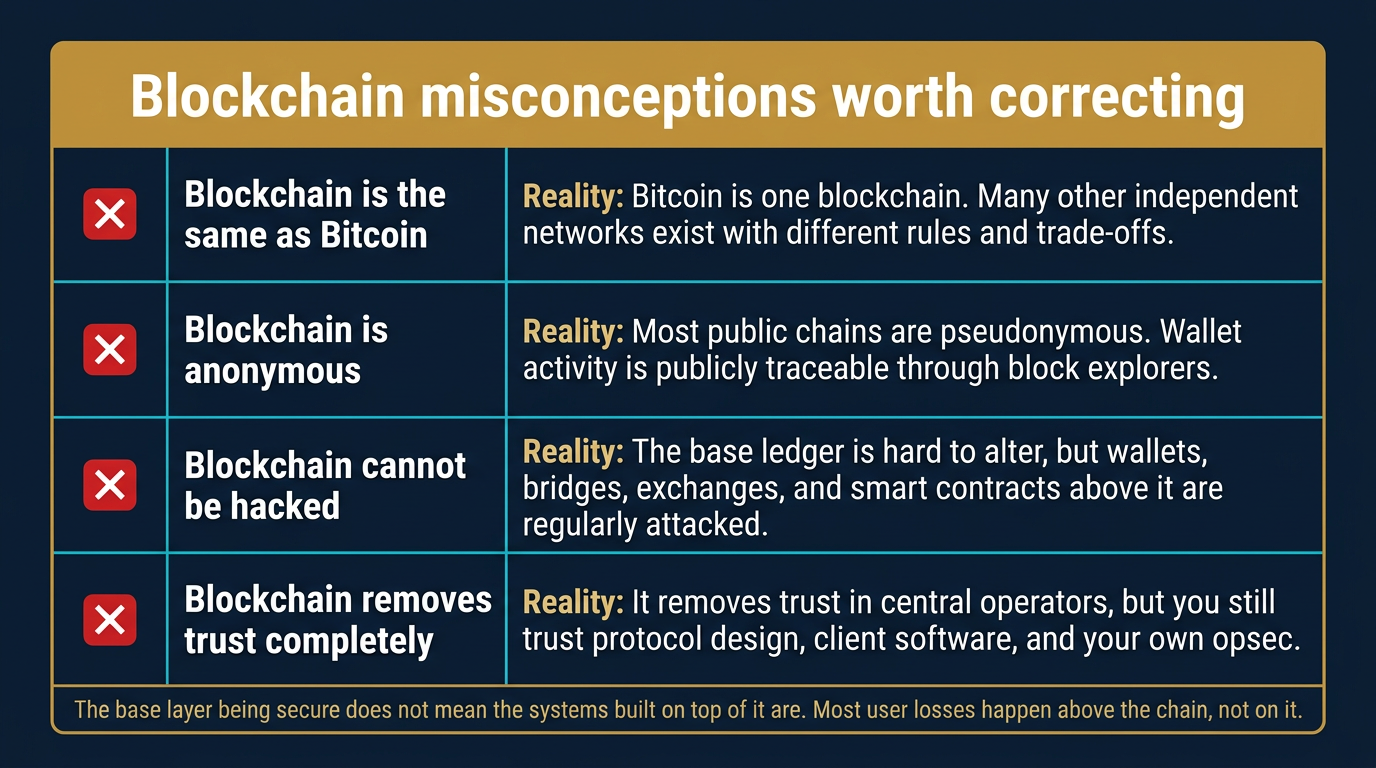 Blockchain misconceptions worth correcting

| | | |
|---|---|---|
| ✕ | Blockchain is the same as Bitcoin | Reality: Bitcoin is one blockchain. Many other independent networks exist with different rules and trade-offs. |
| ✕ | Blockchain is anonymous | Reality: Most public chains are pseudonymous. Wallet activity is publicly traceable through block explorers. |
| ✕ | Blockchain cannot be hacked | Reality: The base ledger is hard to alter, but wallets, bridges, exchanges, and smart contracts above it are regularly attacked. |
| ✕ | Blockchain removes trust completely | Reality: It removes trust in central operators, but you still trust protocol design, client software, and your own opsec. |

The base layer being secure does not mean the systems built on top of it are. Most user losses happen above the chain, not on it.